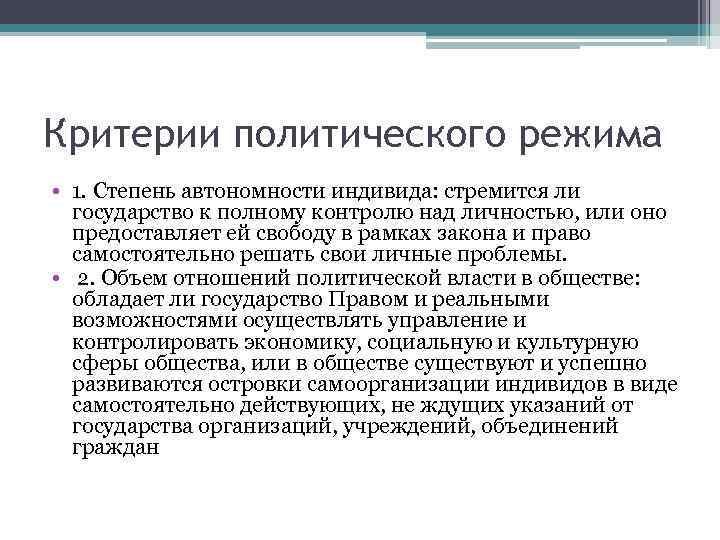 Критерии политического режима

• 1. Степень автономности индивида: стремится ли государство к полному контролю над личностью, или оно предоставляет ей свободу в рамках закона и право самостоятельно решать свои личные проблемы.
• 2. Объем отношений политической власти в обществе: обладает ли государство Правом и реальными возможностями осуществлять управление и контролировать экономику, социальную и культурную сферы общества, или в обществе существуют и успешно развиваются островки самоорганизации индивидов в виде самостоятельно действующих, не ждущих указаний от государства организаций, учреждений, объединений граждан